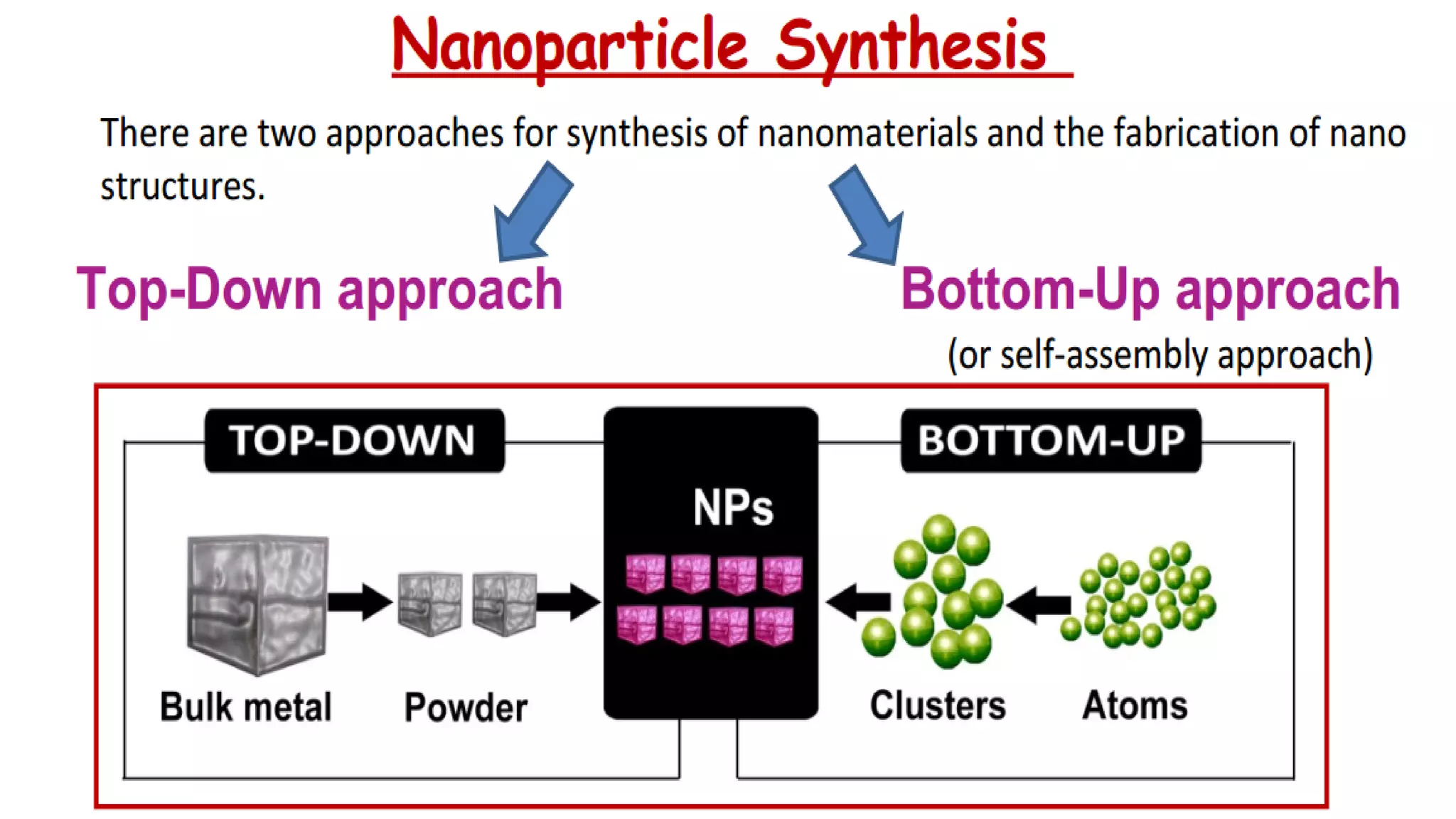 Nanoparticle Synthesis

There are two approaches for synthesis of nanomaterials and the fabrication of nano structures.

Top-Down approach

Bottom-Up approach
(or self-assembly approach)

TOP-DOWN

NPs

BOTTOM-UP

Bulk metal

Powder

Clusters

Atoms